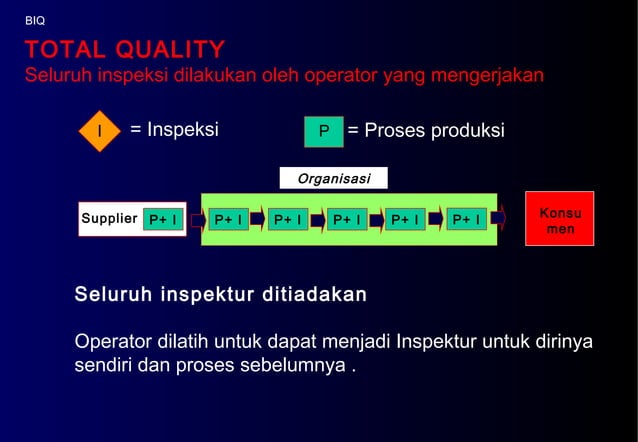 BIQ

TOTAL QUALITY
Seluruh inspeksi dilakukan oleh operator yang mengerjakan

I = Inspeksi

P = Proses produksi

Organisasi

Supplier P+ I

P+ I P+ I P+ I P+ I P+ I

Konsu men

Seluruh inspektur ditiadakan

Operator dilatih untuk dapat menjadi Inspektur untuk dirinya sendiri dan proses sebelumnya .